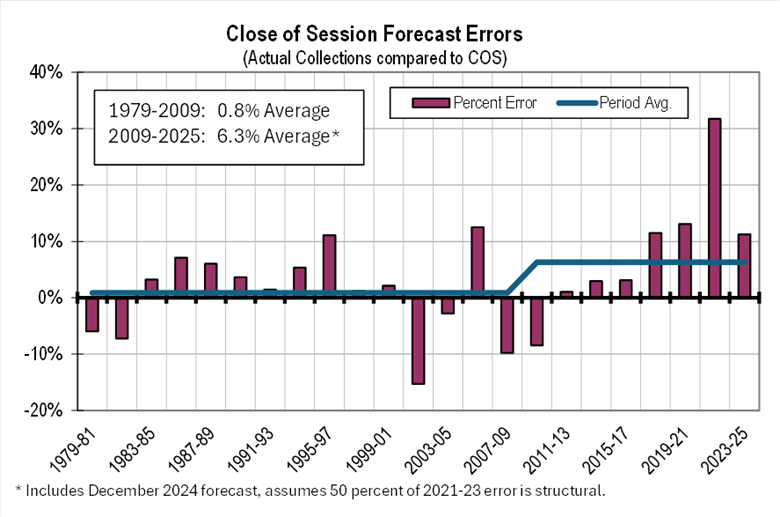 Close of Session Forecast Errors
(Actual Collections compared to COS)

1979-2009: 0.8% Average
2009-2025: 6.3% Average*

Percent Error
Period Avg.

40%
30%
20%
10%
0%
-10%
-20%

1979-81
1983-85
1987-89
1991-93
1995-97
1999-01
2003-05
2007-09
2011-13
2015-17
2019-21
2023-25

* Includes December 2024 forecast, assumes 50 percent of 2021-23 error is structural.